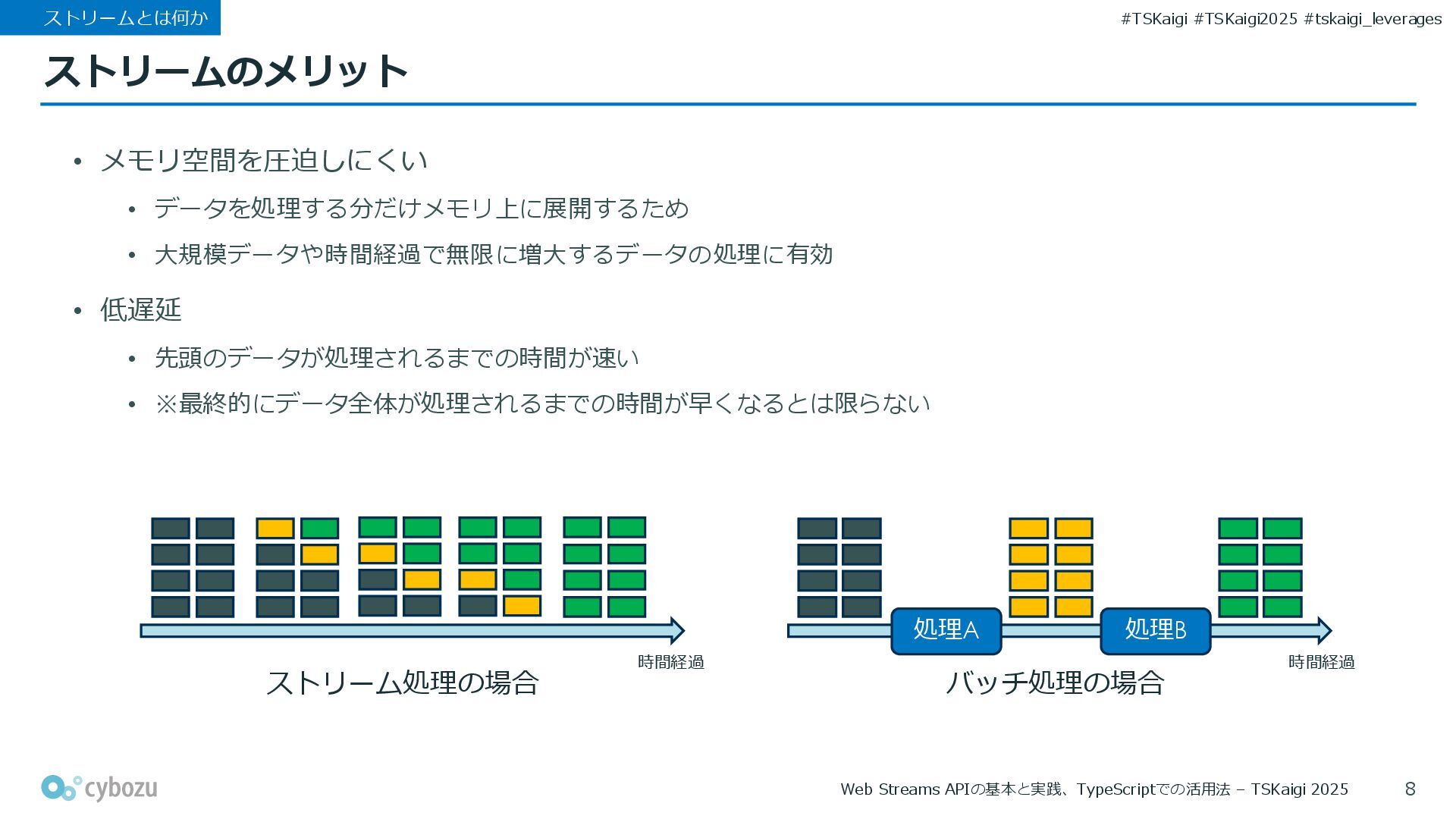 ストリームとは何か

#TSKaigi #TSKaigi2025 #tskaigi_leverages

ストリームのメリット

• メモリ空間を圧迫しにくい
  • データを処理する分だけメモリ上に展開するため
  • 大規模データや時間経過で無限に増大するデータの処理に有効
• 低遅延
  • 先頭のデータが処理されるまでの時間が速い
  • ※最終的にデータ全体が処理されるまでの時間が早くなるとは限らない

時間経過

ストリーム処理の場合

処理A

処理B

時間経過

バッチ処理の場合

cybozu

Web Streams APIの基本と実践、TypeScriptでの活用法 – TSKaigi 2025

8